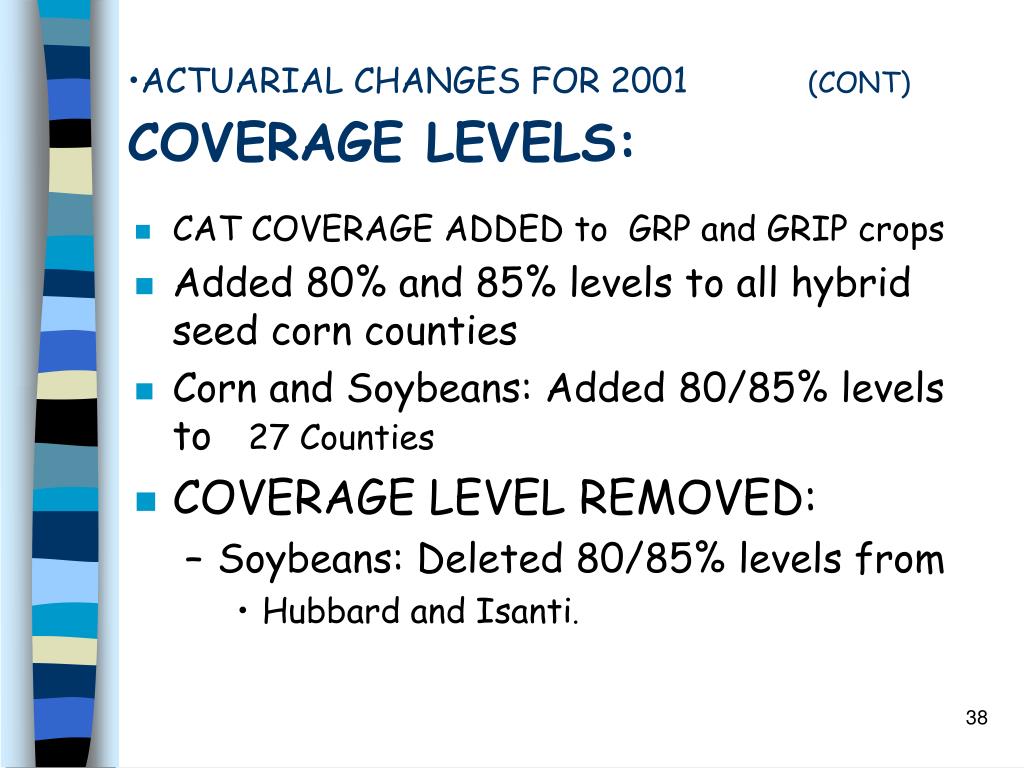 •ACTUARIAL CHANGES FOR 2001 (CONT)
COVERAGE LEVELS:

- CAT COVERAGE ADDED to GRP and GRIP crops
- Added 80% and 85% levels to all hybrid seed corn counties
- Corn and Soybeans: Added 80/85% levels to 27 Counties
- COVERAGE LEVEL REMOVED:
  – Soybeans: Deleted 80/85% levels from
    • Hubbard and Isanti.

38